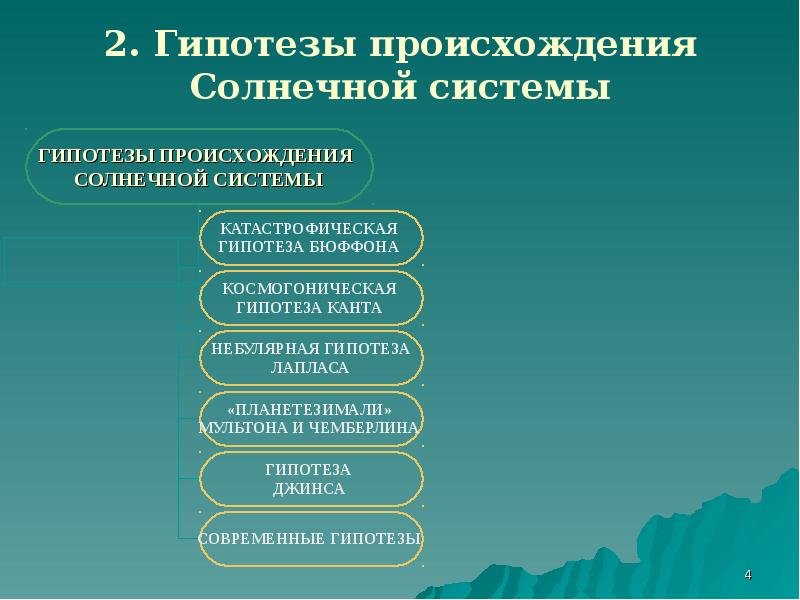 2. Гипотезы происхождения Солнечной системы

ГИПОТЕЗЫ ПРОИСХОЖДЕНИЯ СОЛНЕЧНОЙ СИСТЕМЫ

КАТАСТРОФИЧЕСКАЯ ГИПОТЕЗА БЮФФОНА

КОСМОГОНИЧЕСКАЯ ГИПОТЕЗА КАНТА

НЕБУЛЯРНАЯ ГИПОТЕЗА ЛАПЛАСА

«ПЛАНЕТЕЗИМАЛИ» МУЛЬТОНА И ЧЕМБЕРЛИНА

ГИПОТЕЗА ДЖИНСА

СОВРЕМЕННЫЕ ГИПОТЕЗЫ

4